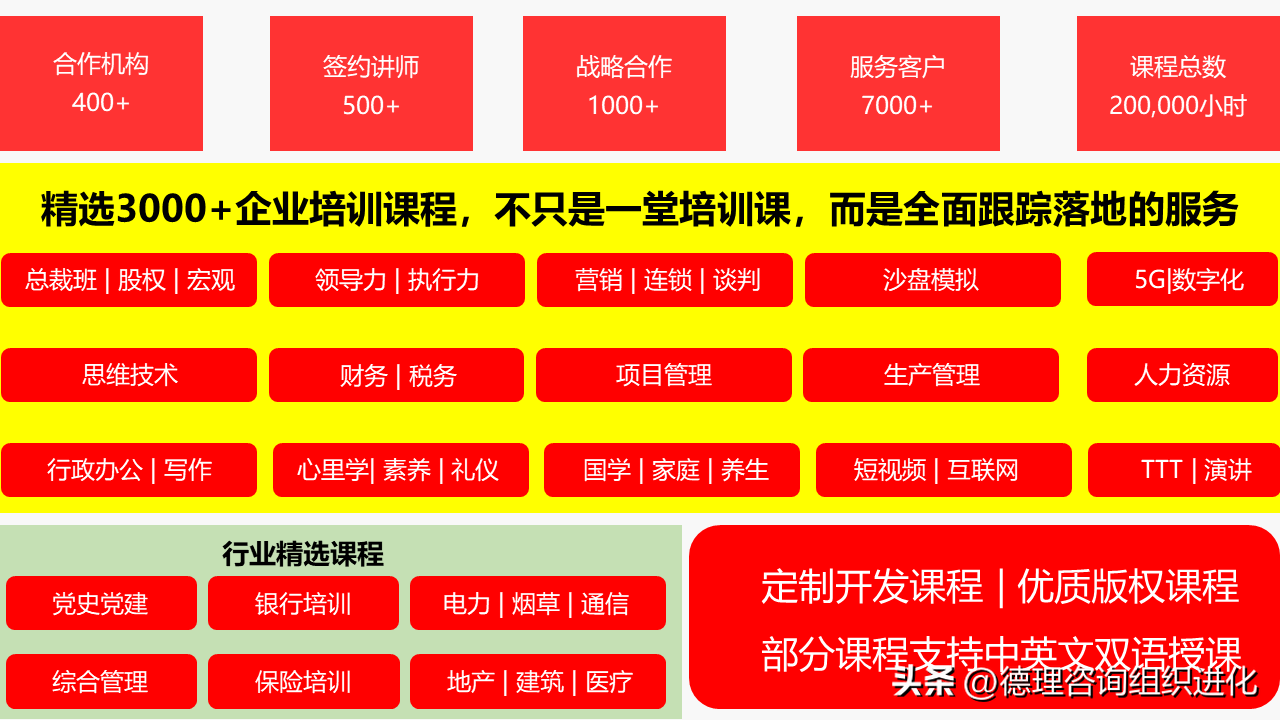 合作机构
400+

签约讲师
500+

战略合作
1000+

服务客户
7000+

课程总数
200,000小时

精选3000+企业培训课程，不只是一堂培训课，而是全面跟踪落地的服务

总裁班 | 股权 | 宏观

领导力 | 执行力

营销 | 连锁 | 谈判

沙盘模拟

5G|数字化

思维技术

财务 | 税务

项目管理

生产管理

人力资源

行政办公 | 写作

心里学| 素养 | 礼仪

国学 | 家庭 | 养生

短视频 | 互联网

TTT | 演讲

行业精选课程

党史党建

银行培训

电力 | 烟草 | 通信

综合管理

保险培训

地产 | 建筑 | 医疗

定制开发课程 | 优质版权课程

部分课程支持中英文双语授课

头条 @德理咨询组织进化